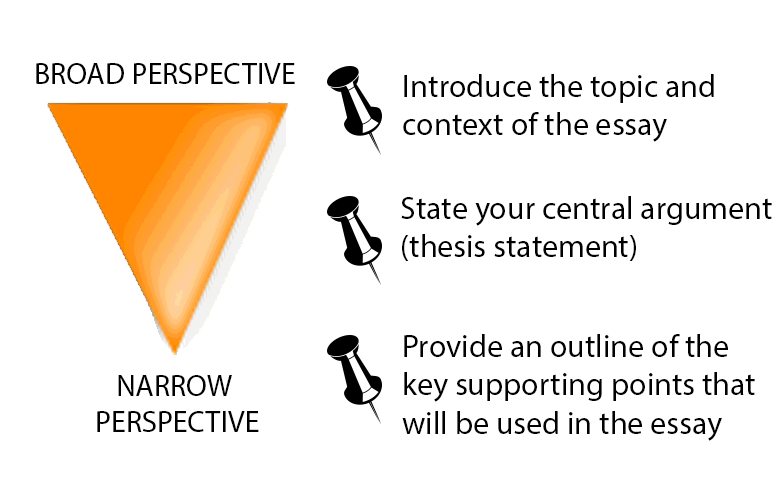 BROAD PERSPECTIVE

NARROW PERSPECTIVE

Introduce the topic and context of the essay

State your central argument (thesis statement)

Provide an outline of the key supporting points that will be used in the essay